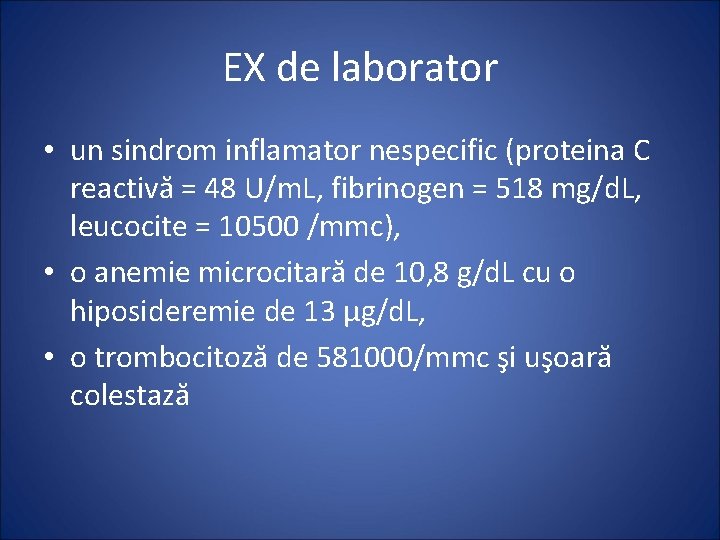 EX de laborator

• un sindrom inflamator nespecific (proteina C reactivă = 48 U/mL, fibrinogen = 518 mg/dL, leucocite = 10500 /mmc),
• o anemie microcitară de 10,8 g/dL cu o hiposideremie de 13 μg/dL,
• o trombocitoză de 581000/mmc şi uşoară colestază